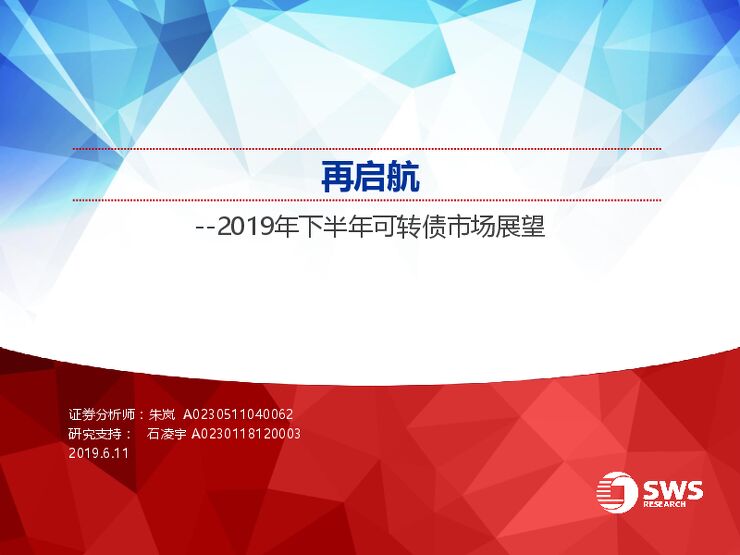 再启航

--2019年下半年可转债市场展望

证券分析师：朱岚 A0230511040062
研究支持： 石凌宇 A0230118120003
2019.6.11

SWS
RESEARCH